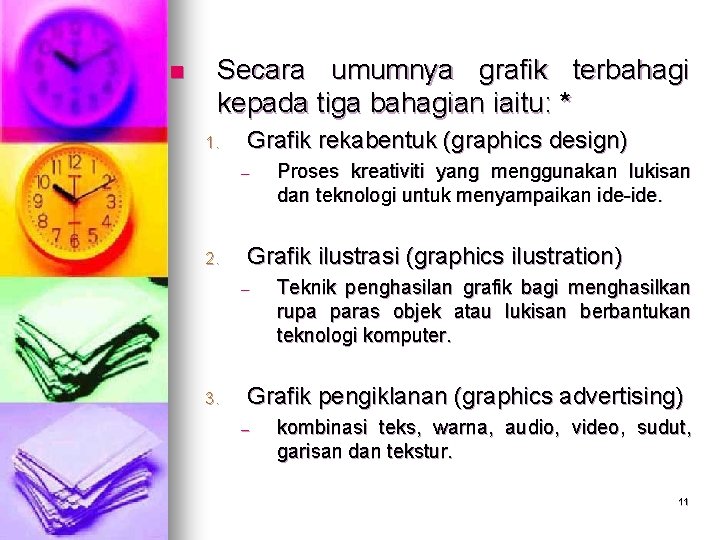 Secara umumnya grafik terbahagi kepada tiga bahagian iaitu: *

1. Grafik rekabentuk (graphics design)
– Proses kreativiti yang menggunakan lukisan dan teknologi untuk menyampaikan ide-ide.

2. Grafik ilustrasi (graphics ilustration)
– Teknik penghasilan grafik bagi menghasilkan rupa paras objek atau lukisan berbantukan teknologi komputer.

3. Grafik pengiklanan (graphics advertising)
– kombinasi teks, warna, audio, video, sudut, garisan dan tekstur.

11